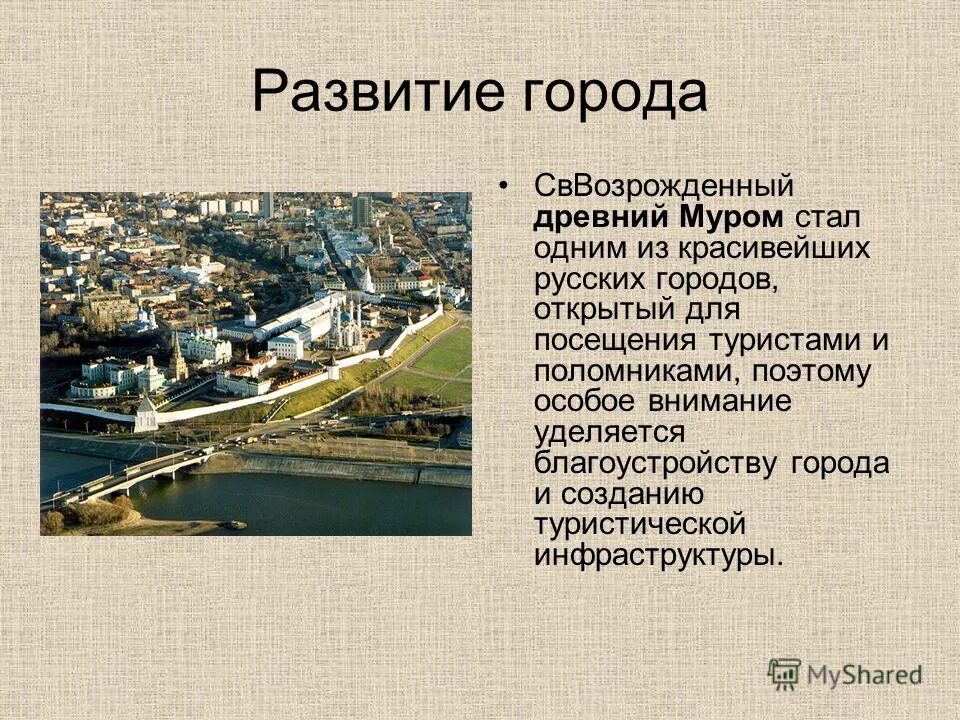 Развитие города

• СвВозрожденный древний Муром стал одним из красивейших русских городов, открытый для посещения туристами и поломниками, поэтому особое внимание уделяется благоустройству города и созданию туристической инфраструктуры.

MyShared